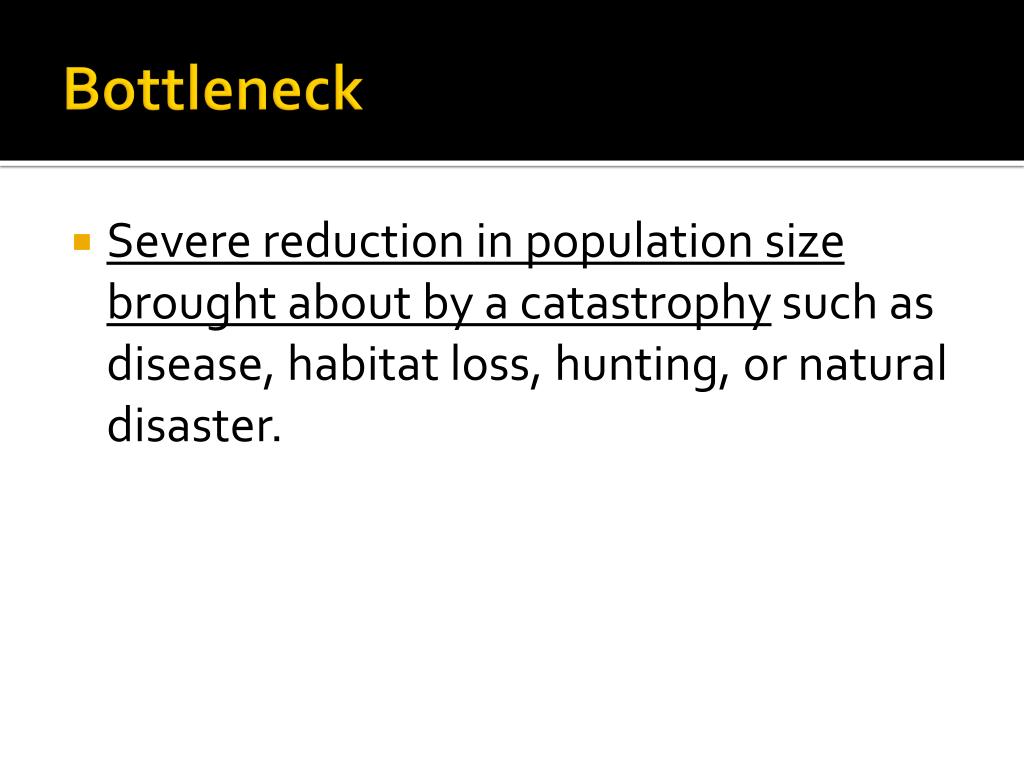 Bottleneck

Severe reduction in population size brought about by a catastrophy such as disease, habitat loss, hunting, or natural disaster.